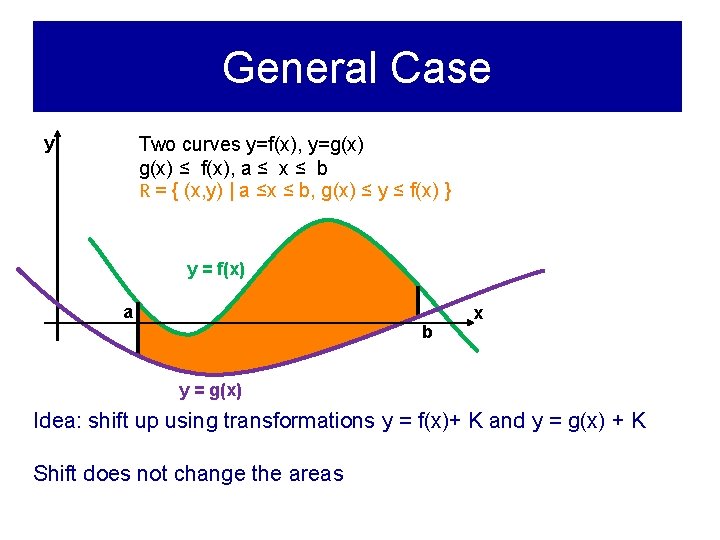 General Case

y

Two curves y=f(x), y=g(x)
g(x) ≤ f(x), a ≤ x ≤ b
R = { (x,y) | a ≤x ≤ b, g(x) ≤ y ≤ f(x) }

y = f(x)

a

x

b

y = g(x)

Idea: shift up using transformations y = f(x)+ K and y = g(x) + K

Shift does not change the areas